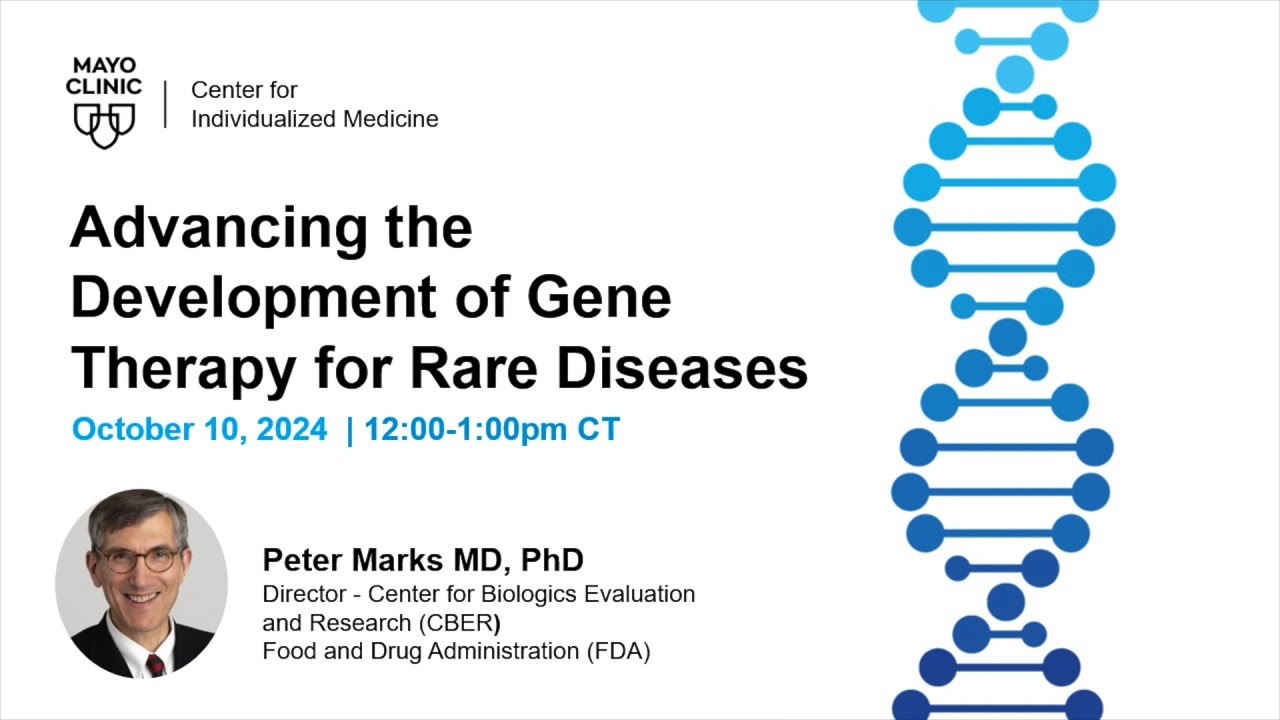 MAYO CLINIC

Center for Individualized Medicine

Advancing the Development of Gene Therapy for Rare Diseases

October 10, 2024 | 12:00-1:00pm CT

Peter Marks MD, PhD
Director - Center for Biologics Evaluation and Research (CBER)
Food and Drug Administration (FDA)